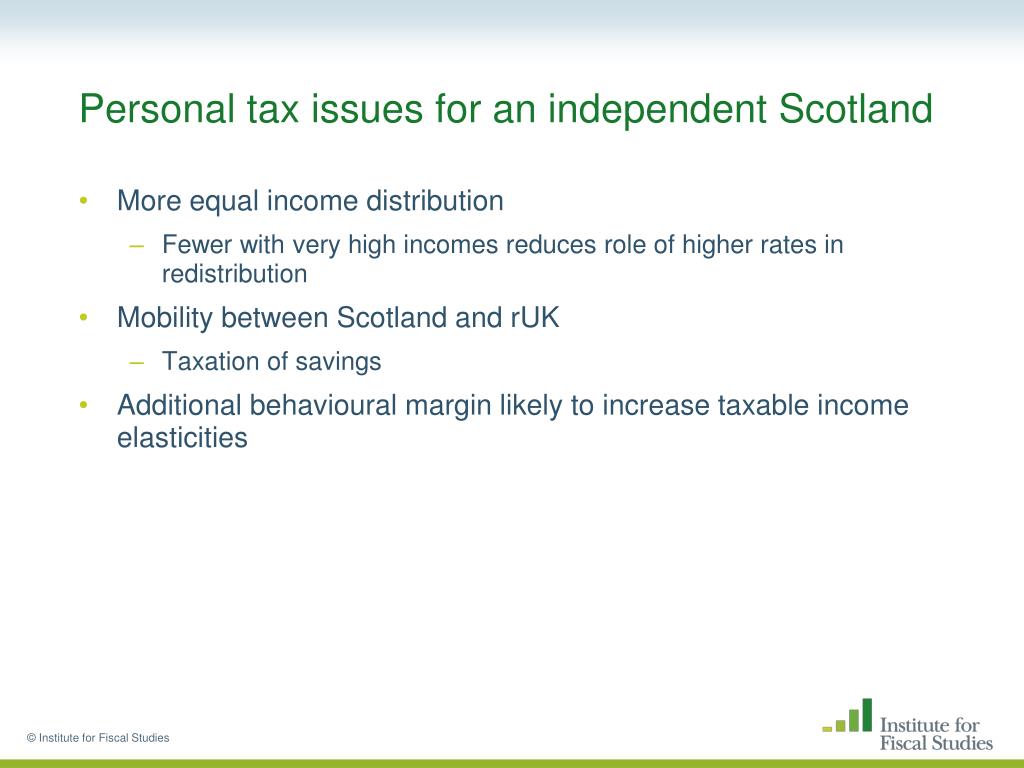 Personal tax issues for an independent Scotland

• More equal income distribution
– Fewer with very high incomes reduces role of higher rates in redistribution

• Mobility between Scotland and rUK
– Taxation of savings

• Additional behavioural margin likely to increase taxable income elasticities

© Institute for Fiscal Studies

Institute for Fiscal Studies